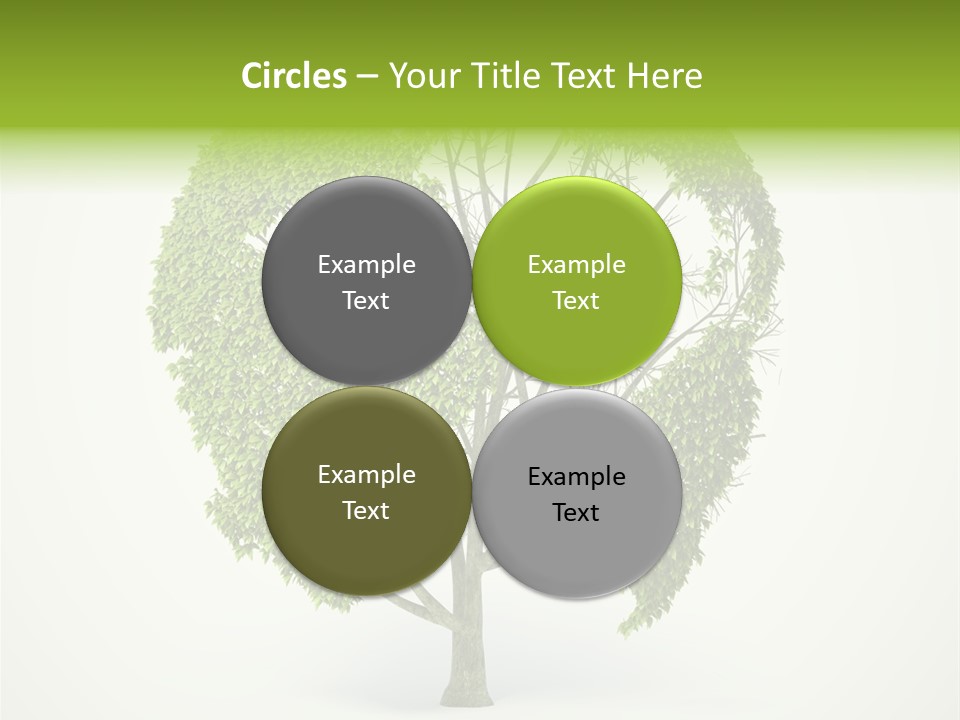 Circles – Your Title Text Here

Example Text

Example Text

Example Text

Example Text